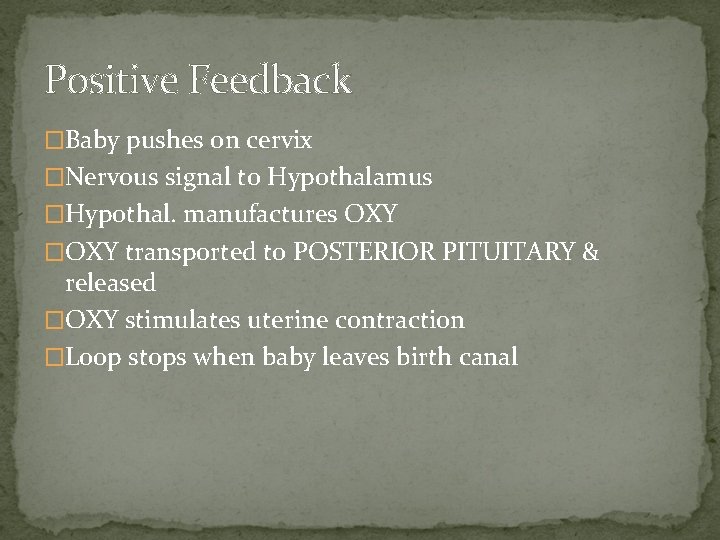 Positive Feedback

□Baby pushes on cervix
□Nervous signal to Hypothalamus
□Hypothal. manufactures OXY
□OXY transported to POSTERIOR PITUITARY & released
□OXY stimulates uterine contraction
□Loop stops when baby leaves birth canal